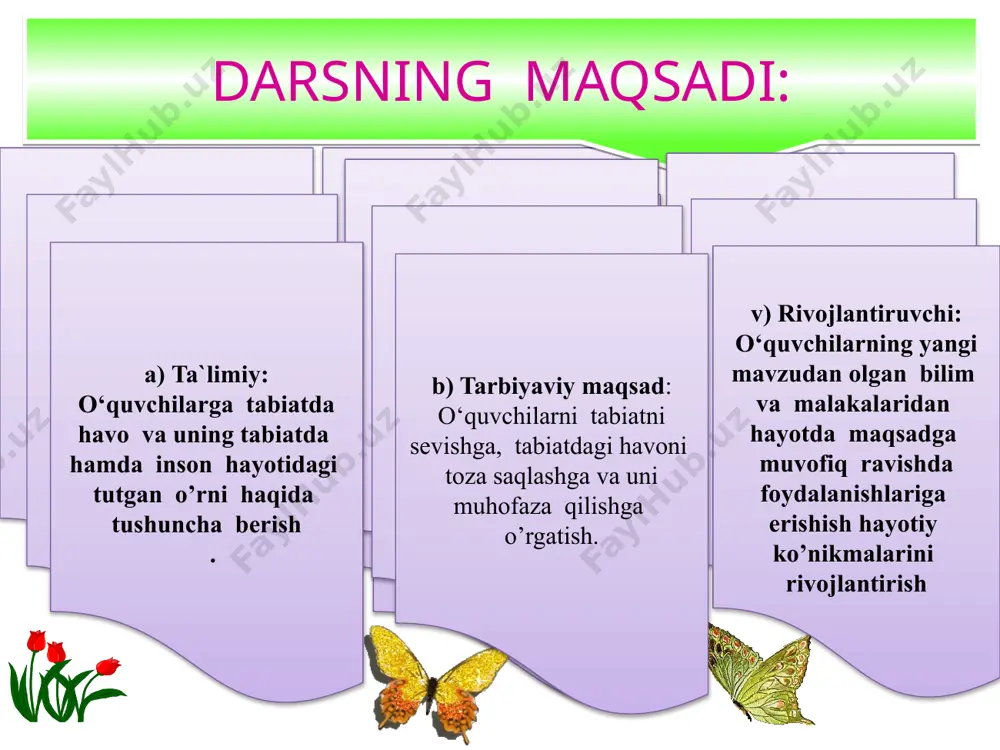 DARSNING MAQSADI:

a) Ta`limiy: O‘quvchilarga tabiatda havo va uning tabiatda hamda inson hayotidagi tutgan o’rni haqida tushuncha berish
.

b) Tarbiyaviy maqsad: O‘quvchilarni tabiatni sevishga, tabiatdagi havoni toza saqlashga va uni muhofaza qilishga o’rgatish.

v) Rivojlantiruvchi: O‘quvchilarning yangi mavzudan olgan bilim va malakalaridan hayotda maqsadga muvofiq ravishda foydalanishlariga erishish hayotiy ko’nikmalarini rivojlantirish

FaylHub.uz